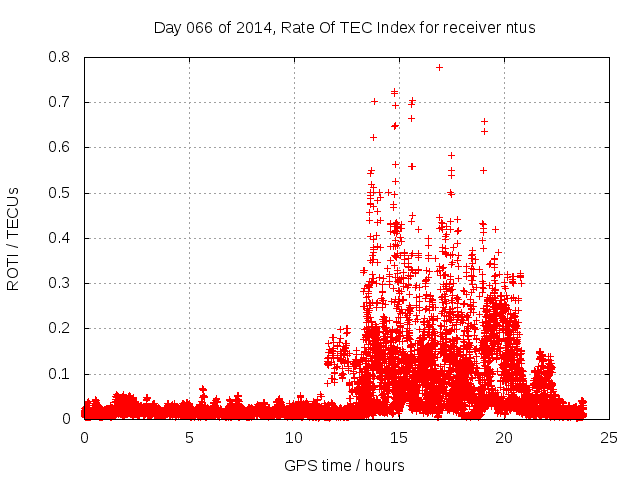 Day 066 of 2014, Rate Of TEC Index for receiver ntus

ROTI / TECUs

0.8
0.7
0.6
0.5
0.4
0.3
0.2
0.1
0

0
5
10
15
20
25

GPS time / hours